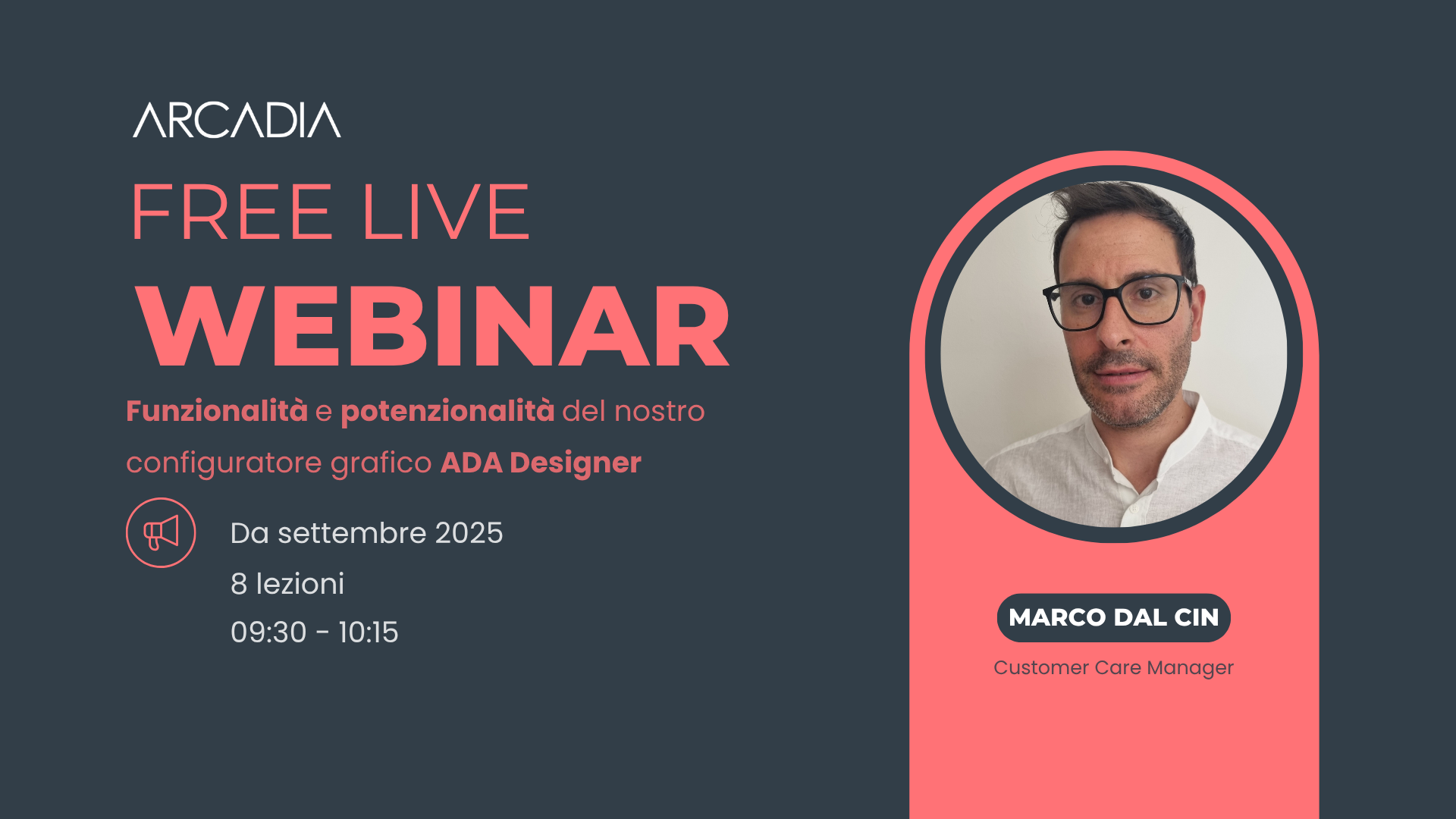 ARCADIA

FREE LIVE

WEBINAR

Funzionalità e potenzionalità del nostro configuratore grafico ADA Designer

Da settembre 2025

8 lezioni

09:30 - 10:15

MARCO DAL CIN

Customer Care Manager